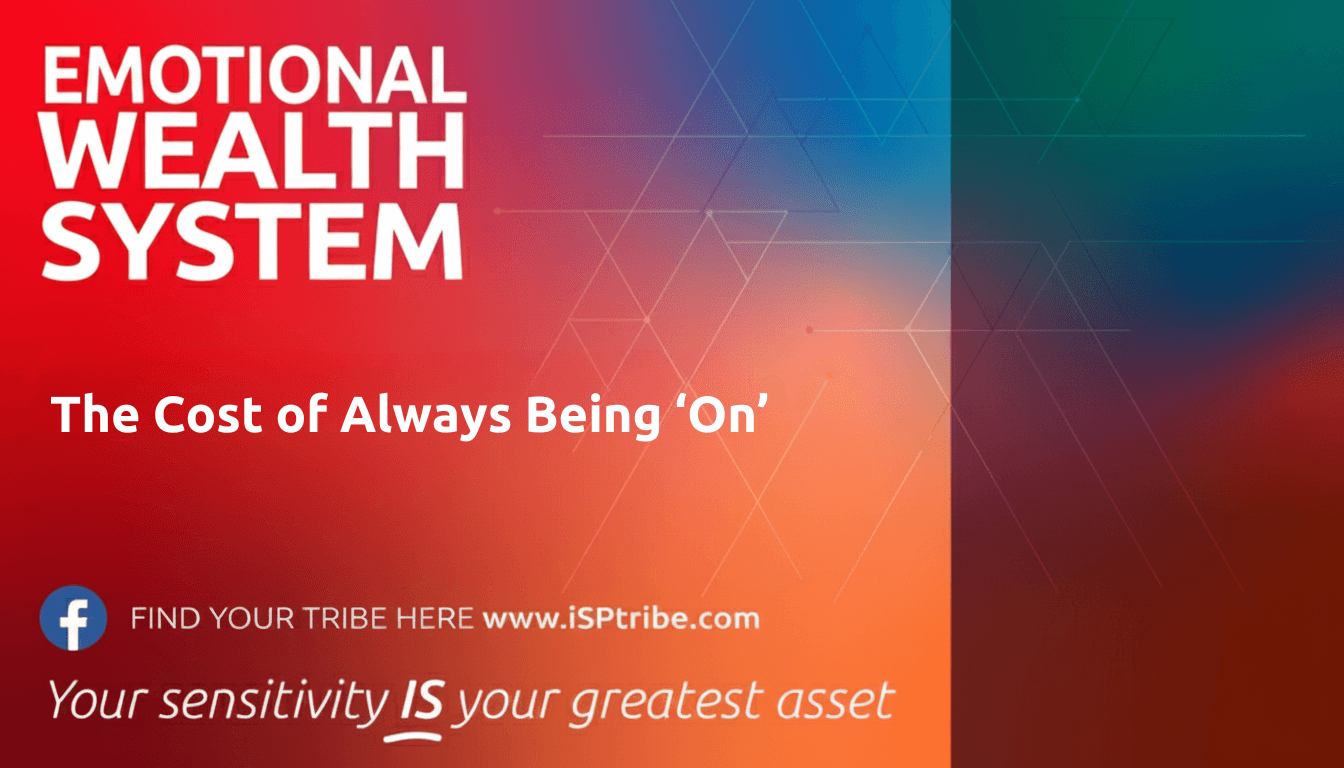 EMOTIONAL WEALTH SYSTEM

The Cost of Always Being ‘On’

FIND YOUR TRIBE HERE www.iSPtribe.com

Your sensitivity IS your greatest asset